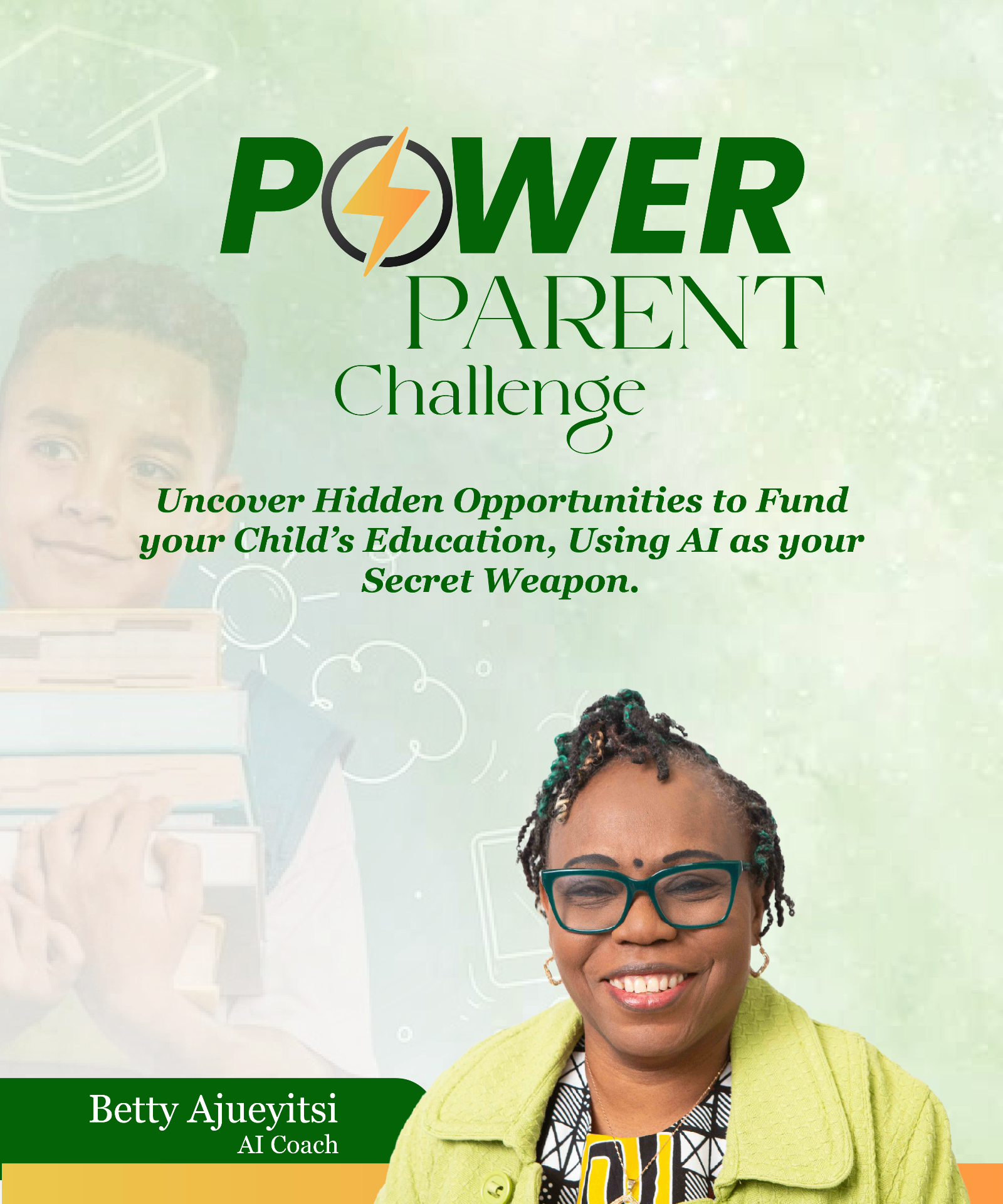 POWER PARENT Challenge

Uncover Hidden Opportunities to Fund your Child's Education, Using AI as your Secret Weapon.

Betty Ajueyitsi
AI Coach